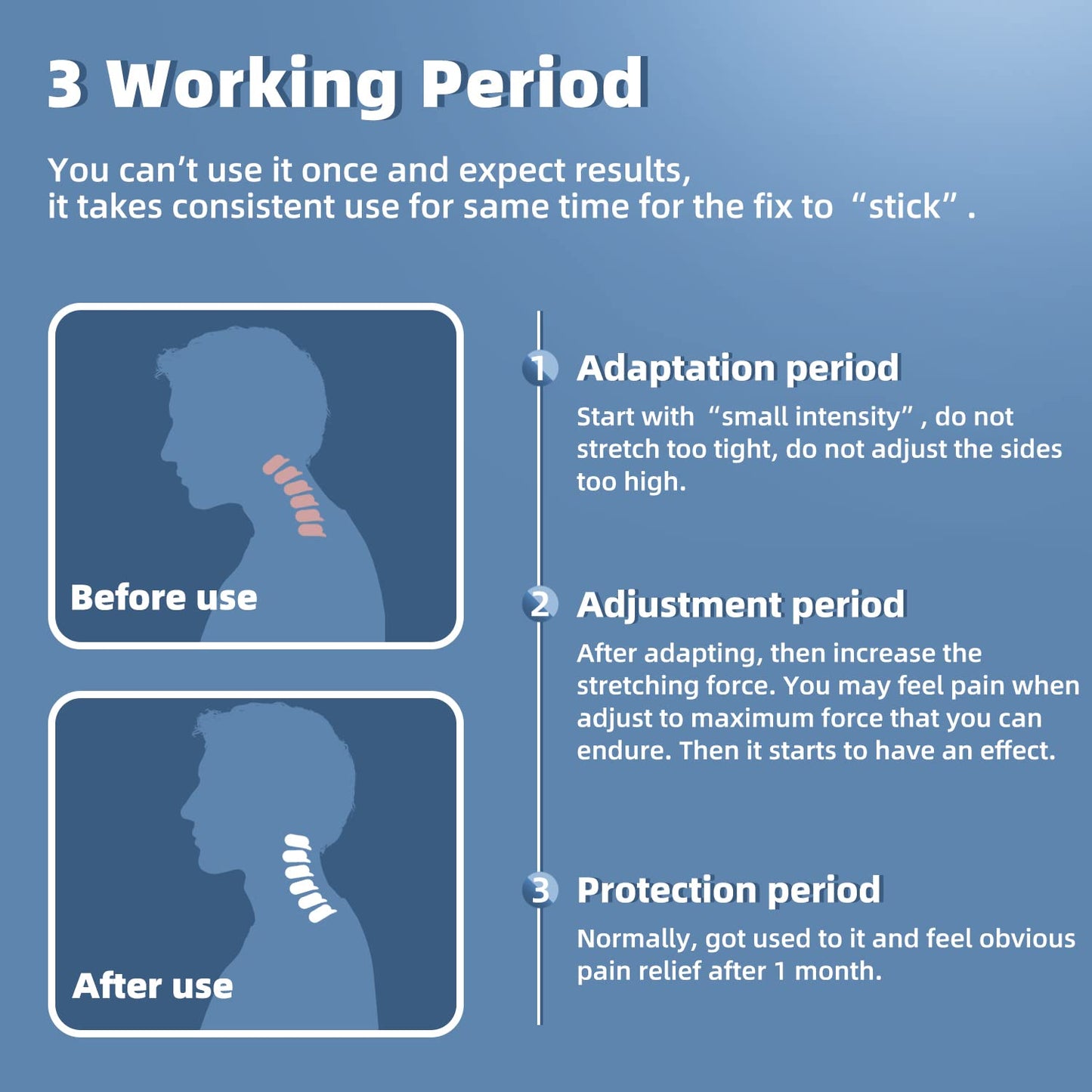 3 Working Period

You can’t use it once and expect results, it takes consistent use for same time for the fix to “stick” .

Before use

After use

1 Adaptation period

Start with “small intensity” , do not stretch too tight, do not adjust the sides too high.

2 Adjustment period

After adapting, then increase the stretching force. You may feel pain when adjust to maximum force that you can endure. Then it starts to have an effect.

3 Protection period

Normally, got used to it and feel obvious pain relief after 1 month.